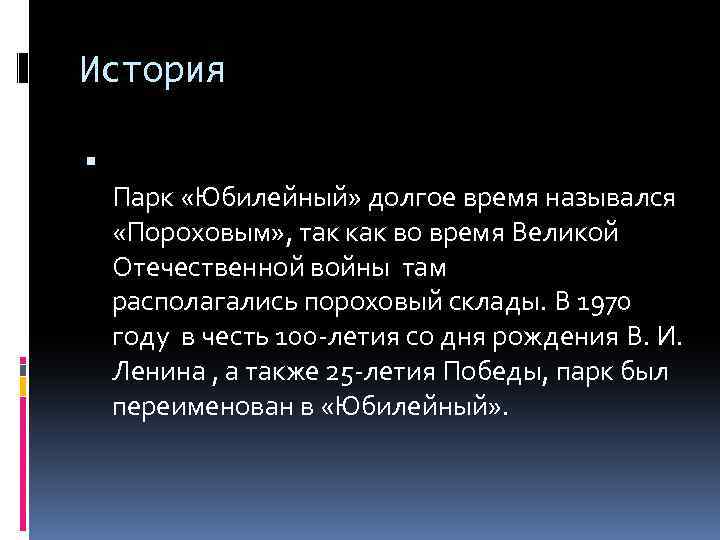 История

Парк «Юбилейный» долгое время назывался «Пороховым», так как во время Великой Отечественной войны там располагались пороховый склады. В 1970 году в честь 100-летия со дня рождения В. И. Ленина , а также 25-летия Победы, парк был переименован в «Юбилейный».